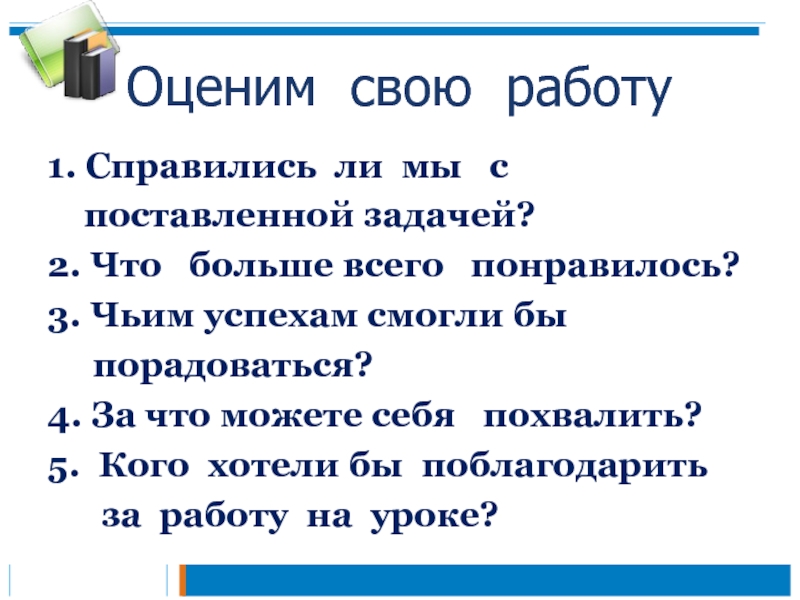 Оценим свою работу

1. Справились ли мы с поставленной задачей?
2. Что больше всего понравилось?
3. Чьим успехам смогли бы порадоваться?
4. За что можете себя похвалить?
5. Кого хотели бы поблагодарить за работу на уроке?